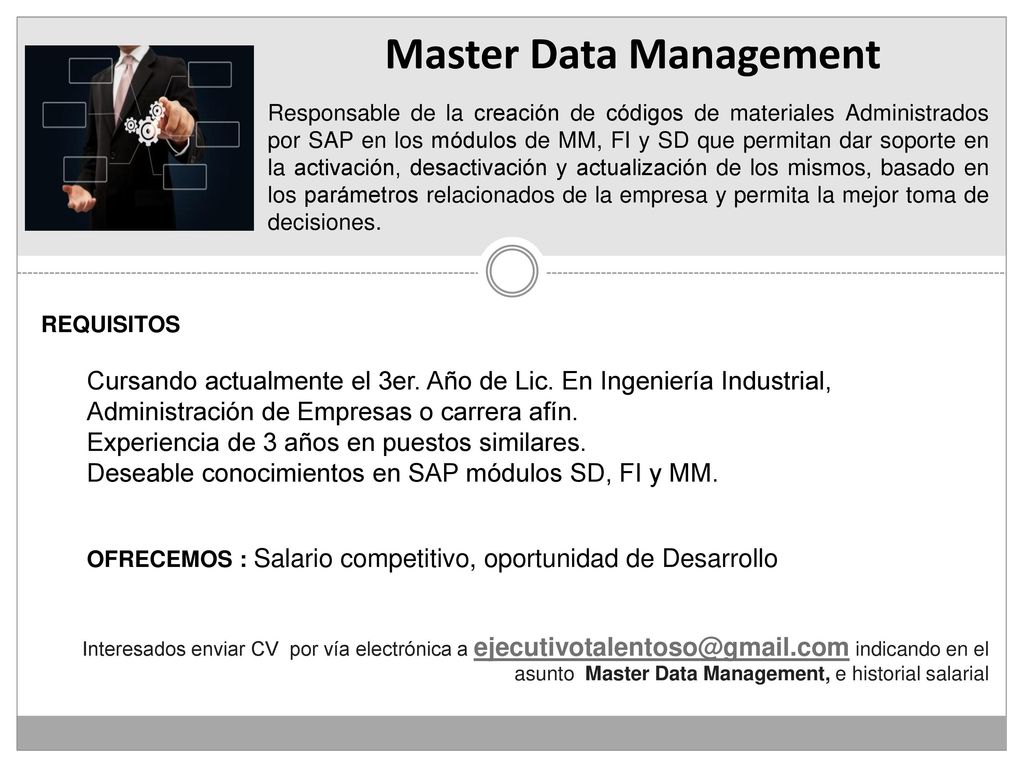 Master Data Management

Responsable de la creación de códigos de materiales Administrados por SAP en los módulos de MM, FI y SD que permitan dar soporte en la activación, desactivación y actualización de los mismos, basado en los parámetros relacionados de la empresa y permita la mejor toma de decisiones.

REQUISITOS

Cursando actualmente el 3er. Año de Lic. En Ingeniería Industrial, Administración de Empresas o carrera afín.
Experiencia de 3 años en puestos similares.
Deseable conocimientos en SAP módulos SD, FI y MM.

OFRECEMOS : Salario competitivo, oportunidad de Desarrollo

Interesados enviar CV por vía electrónica a ejecutivotalentoso@gmail.com indicando en el asunto Master Data Management, e historial salarial